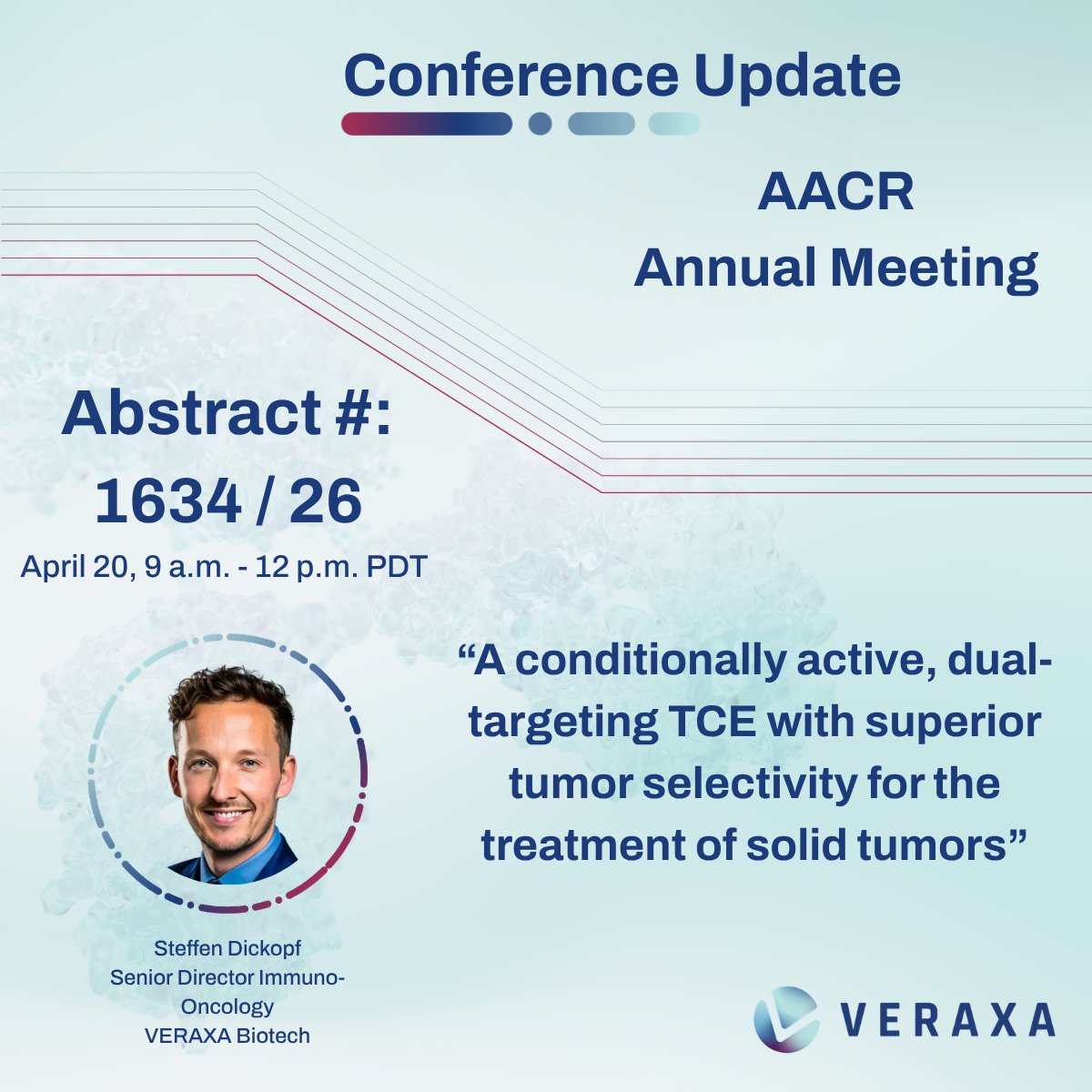 Conference Update

AACR
Annual Meeting

Abstract #:
1634 / 26
April 20, 9 a.m. - 12 p.m. PDT

“A conditionally active, dual-targeting TCE with superior tumor selectivity for the treatment of solid tumors”

Steffen Dickopf
Senior Director Immuno-Oncology
VERAXA Biotech

VERAXA